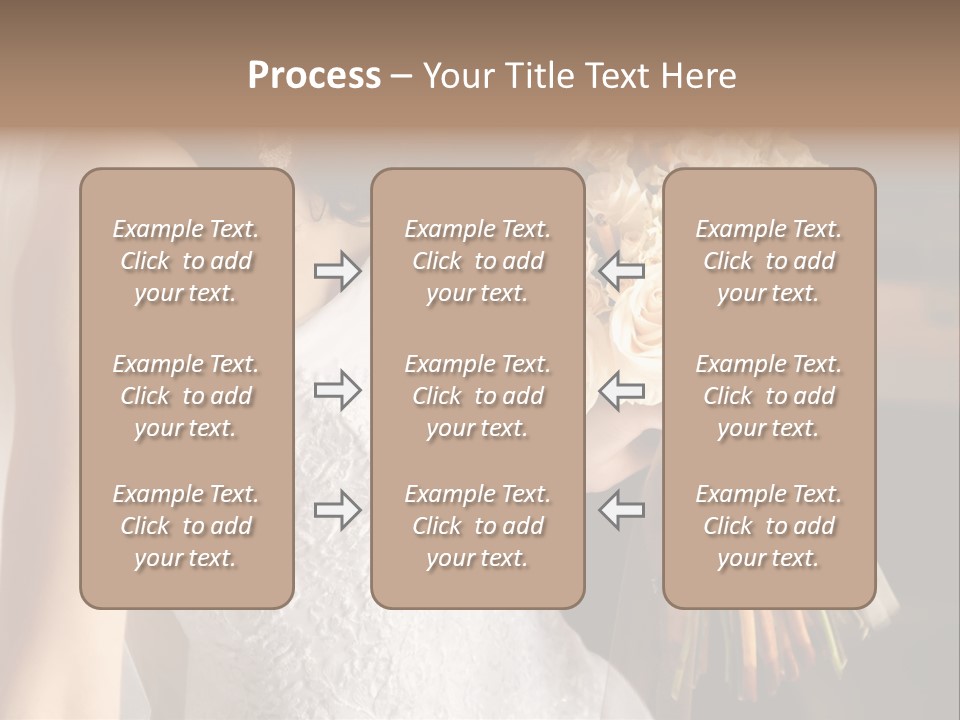 Process – Your Title Text Here

Example Text. Click to add your text.

Example Text. Click to add your text.

Example Text. Click to add your text.

Example Text. Click to add your text.

Example Text. Click to add your text.

Example Text. Click to add your text.

Example Text. Click to add your text.

Example Text. Click to add your text.

Example Text. Click to add your text.